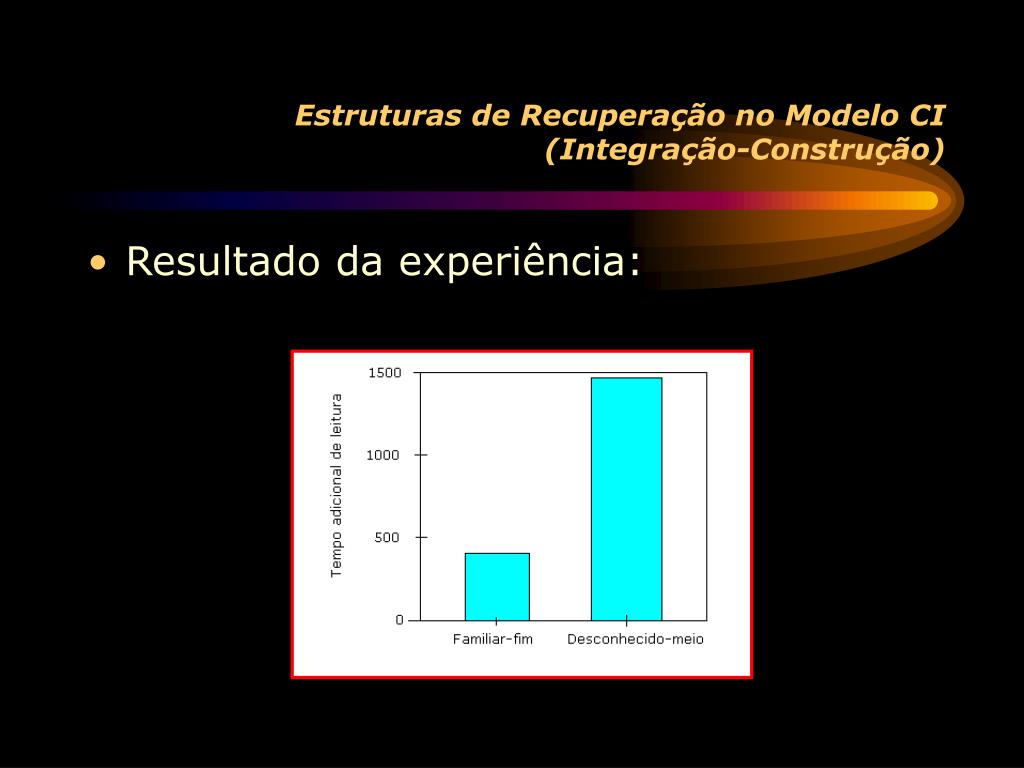 Estruturas de Recuperação no Modelo CI (Integração-Construção)

• Resultado da experiência:

Tempo adicional de leitura

1500
1000
500
0

Familiar-fim
Desconhecido-meio